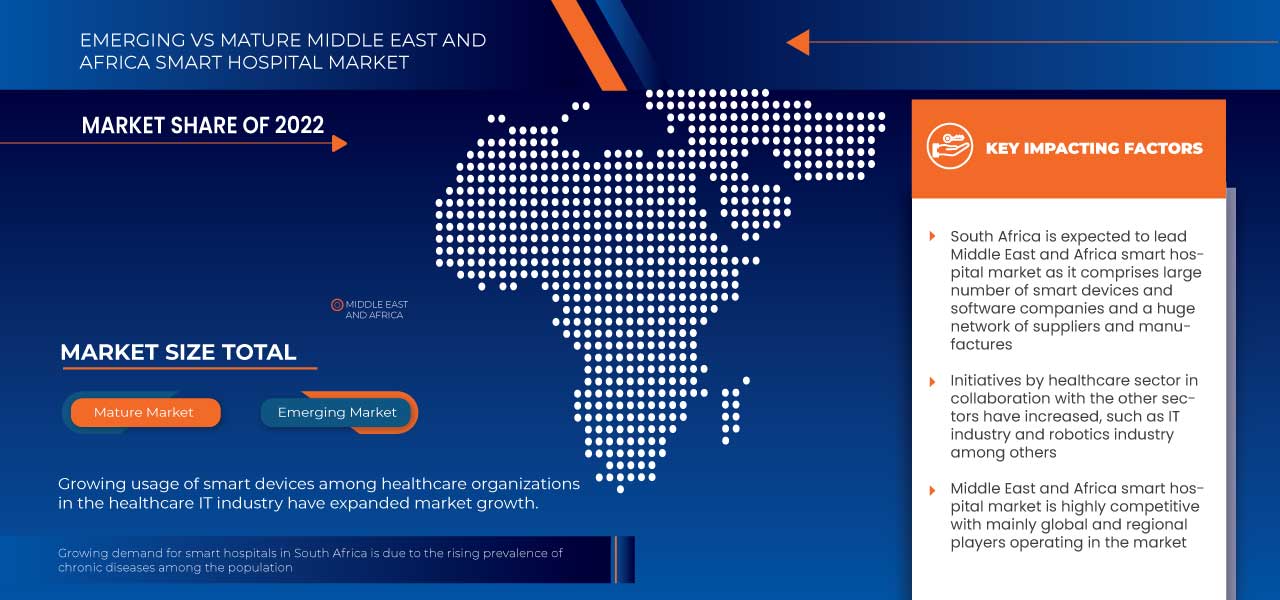 EMERGING VS MATURE MIDDLE EAST AND AFRICA SMART HOSPITAL MARKET

MARKET SHARE OF 2022

MIDDLE EAST AND AFRICA

MARKET SIZE TOTAL

Mature Market

Emerging Market

Growing usage of smart devices among healthcare organizations in the healthcare IT industry have expanded market growth.

Growing demand for smart hospitals in South Africa is due to the rising prevalence of chronic diseases among the population

KEY IMPACTING FACTORS

South Africa is expected to lead Middle East and Africa smart hospital market as it comprises large number of smart devices and software companies and a huge network of suppliers and manufactures

Initiatives by healthcare sector in collaboration with the other sectors have increased, such as IT industry and robotics industry among others

Middle East and Africa smart hospital market is highly competitive with mainly global and regional players operating in the market